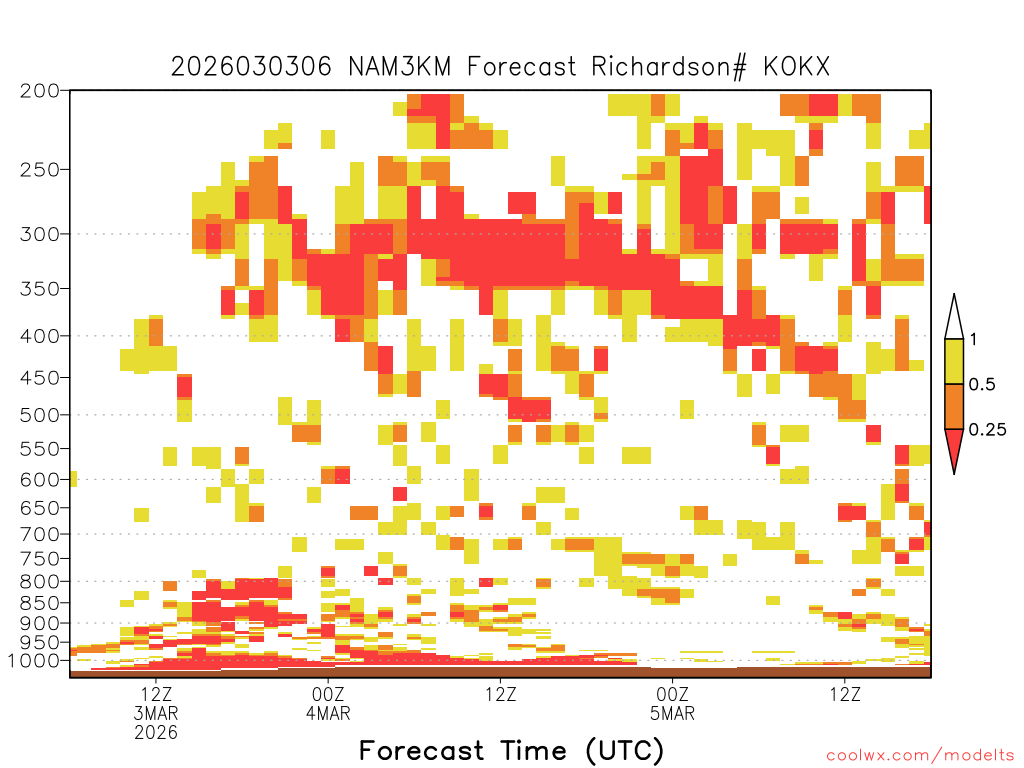 2026030306 NAM3KM Forecast Richardson# KOKX

200
250
300
350
400
450
500
550
600
650
700
750
800
850
900
950
1000

1
0.5
0.25

12Z
3MAR
2026
00Z
4MAR
12Z
00Z
5MAR
12Z

Forecast Time (UTC)

coolwx.com/modelts